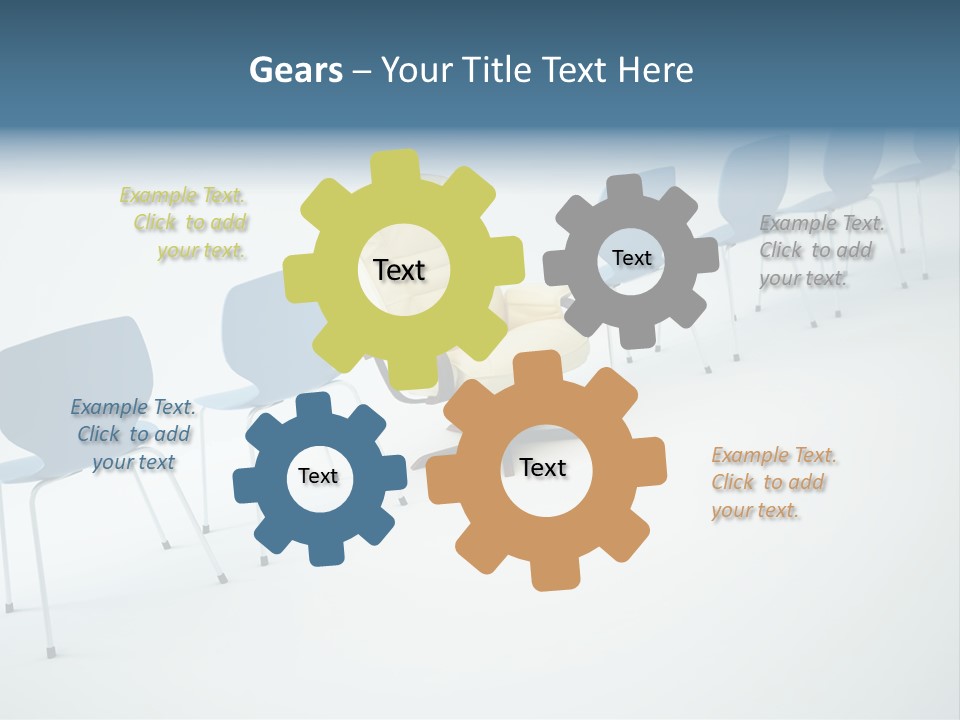 Gears – Your Title Text Here

Example Text. Click to add your text.

Text

Text

Example Text. Click to add your text.

Example Text. Click to add your text

Text

Text

Example Text. Click to add your text.